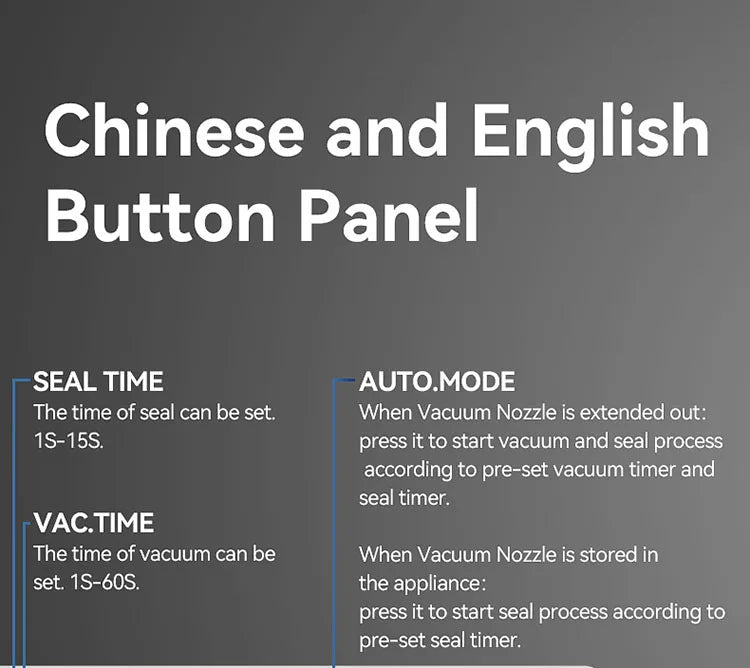 Chinese and English Button Panel

SEAL TIME
The time of seal can be set. 1S-15S.

VAC.TIME
The time of vacuum can be set. 1S-60S.

AUTO.MODE
When Vacuum Nozzle is extended out: press it to start vacuum and seal process according to pre-set vacuum timer and seal timer.

When Vacuum Nozzle is stored in the appliance:
press it to start seal process according to pre-set seal timer.